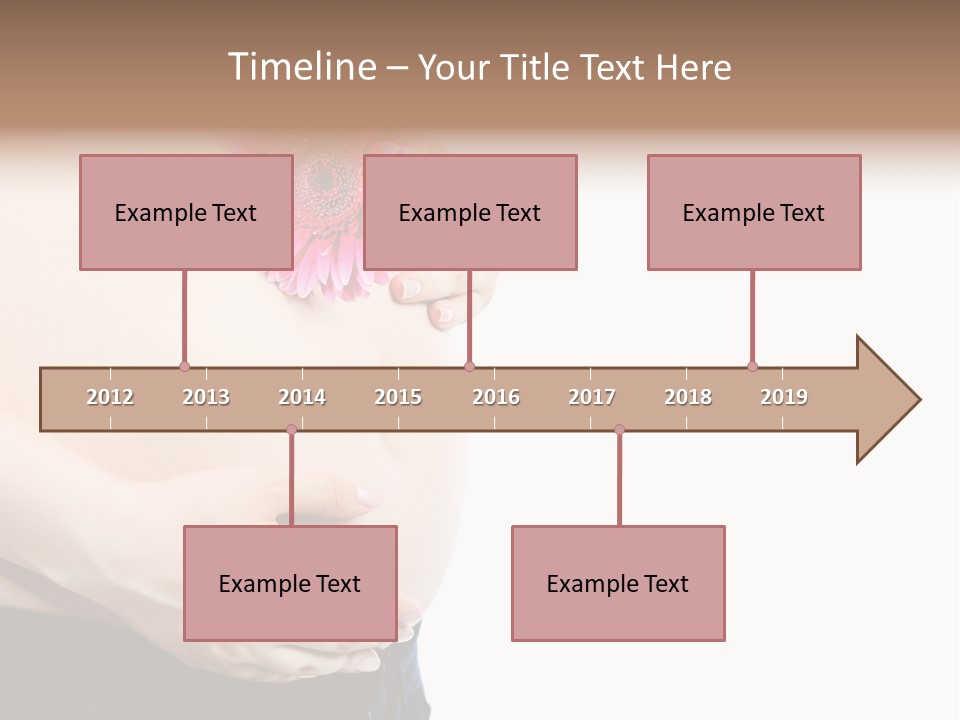 Timeline – Your Title Text Here

Example Text

Example Text

Example Text

2012 2013 2014 2015 2016 2017 2018 2019

Example Text

Example Text